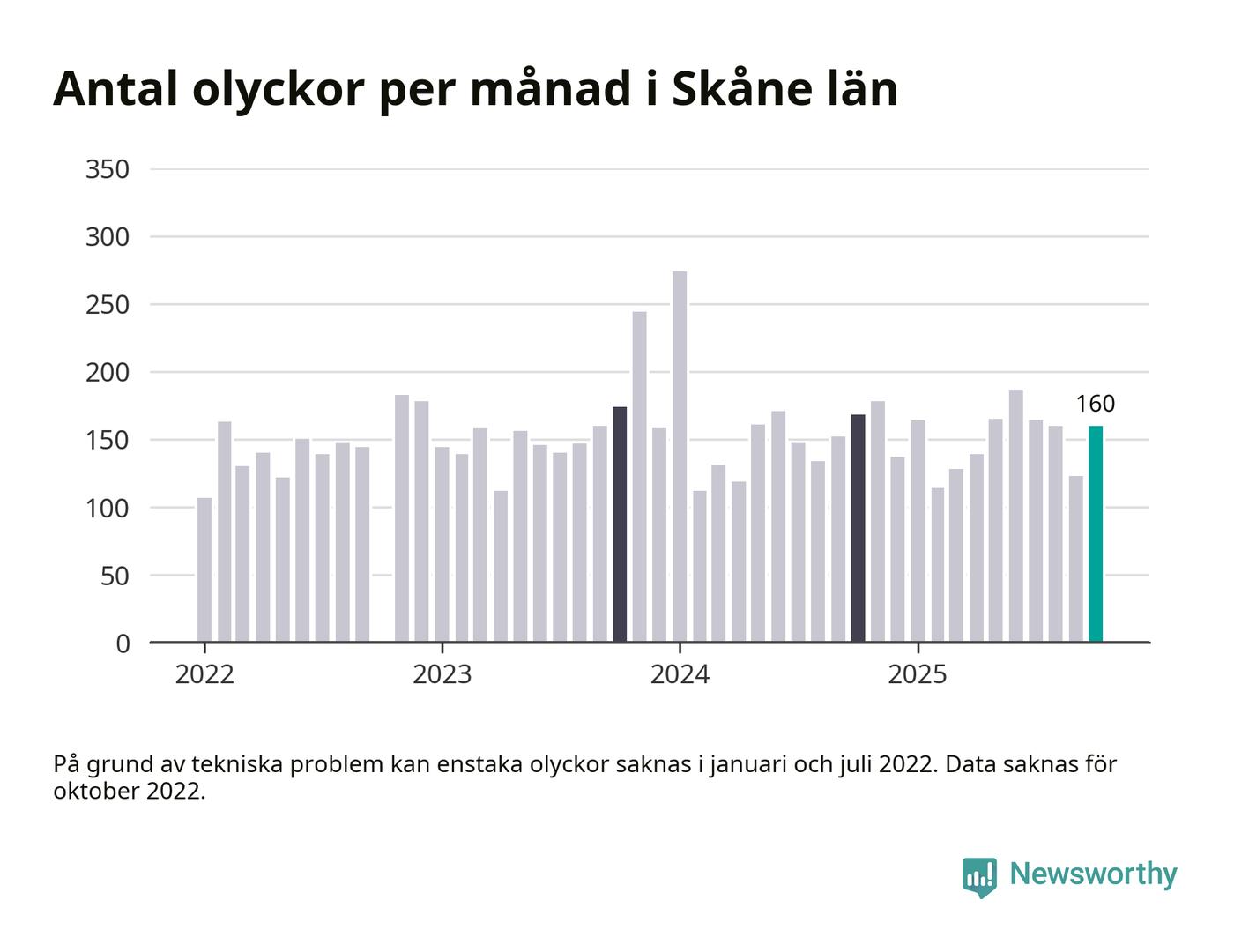 Antal olyckor per månad i Skåne län

350
300
250
200
150
100
50
0

160

2022
2023
2024
2025

På grund av tekniska problem kan enstaka olyckor saknas i januari och juli 2022. Data saknas för oktober 2022.

Newsworthy